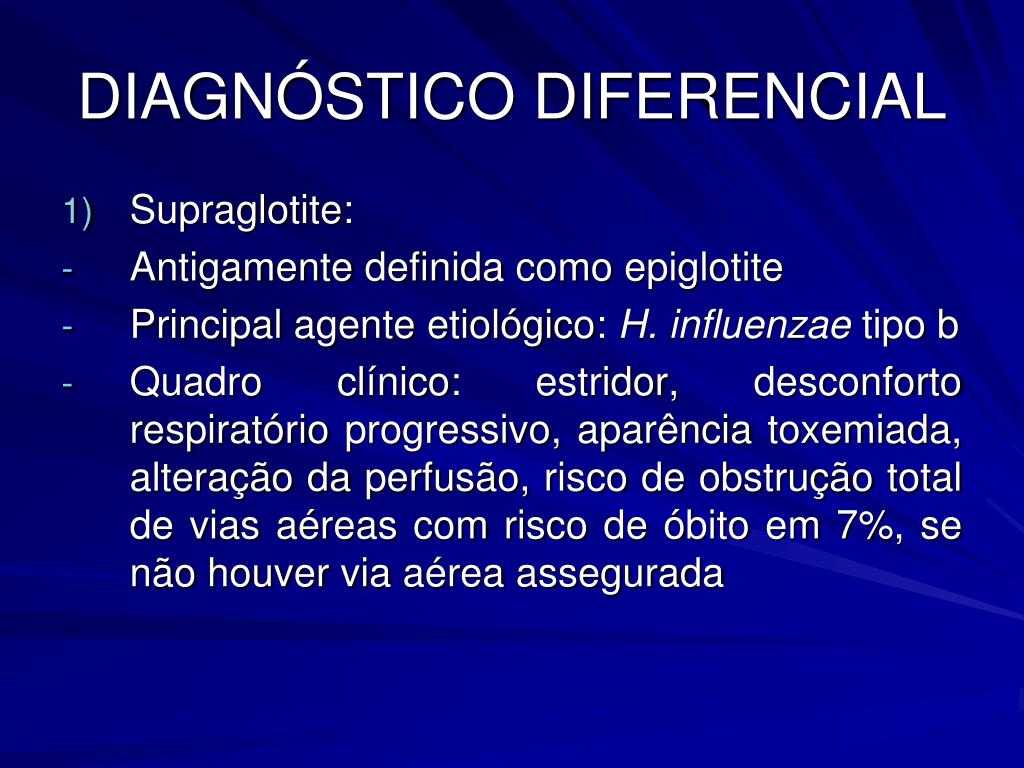 DIAGNÓSTICO DIFERENCIAL

1) Supraglotite:
- Antigamente definida como epiglotite
- Principal agente etiológico: H. influenzae tipo b
- Quadro clínico: estridor, desconforto respiratório progressivo, aparência toxemiada, alteração da perfusão, risco de obstrução total de vias aéreas com risco de óbito em 7%, se não houver via aérea assegurada